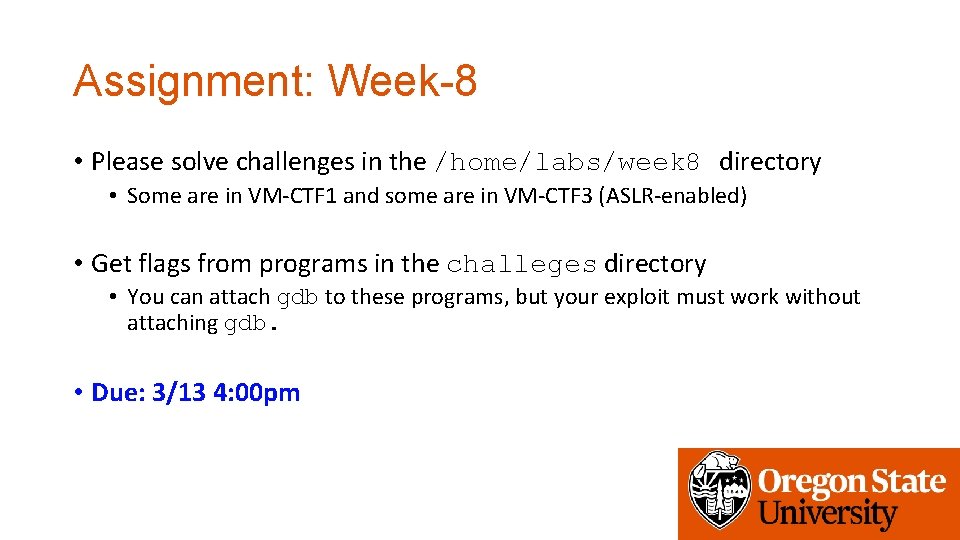 Assignment: Week-8

• Please solve challenges in the /home/labs/week8 directory
  • Some are in VM-CTF1 and some are in VM-CTF3 (ASLR-enabled)

• Get flags from programs in the challeges directory
  • You can attach gdb to these programs, but your exploit must work without attaching gdb.

• Due: 3/13 4:00pm

Oregon State University